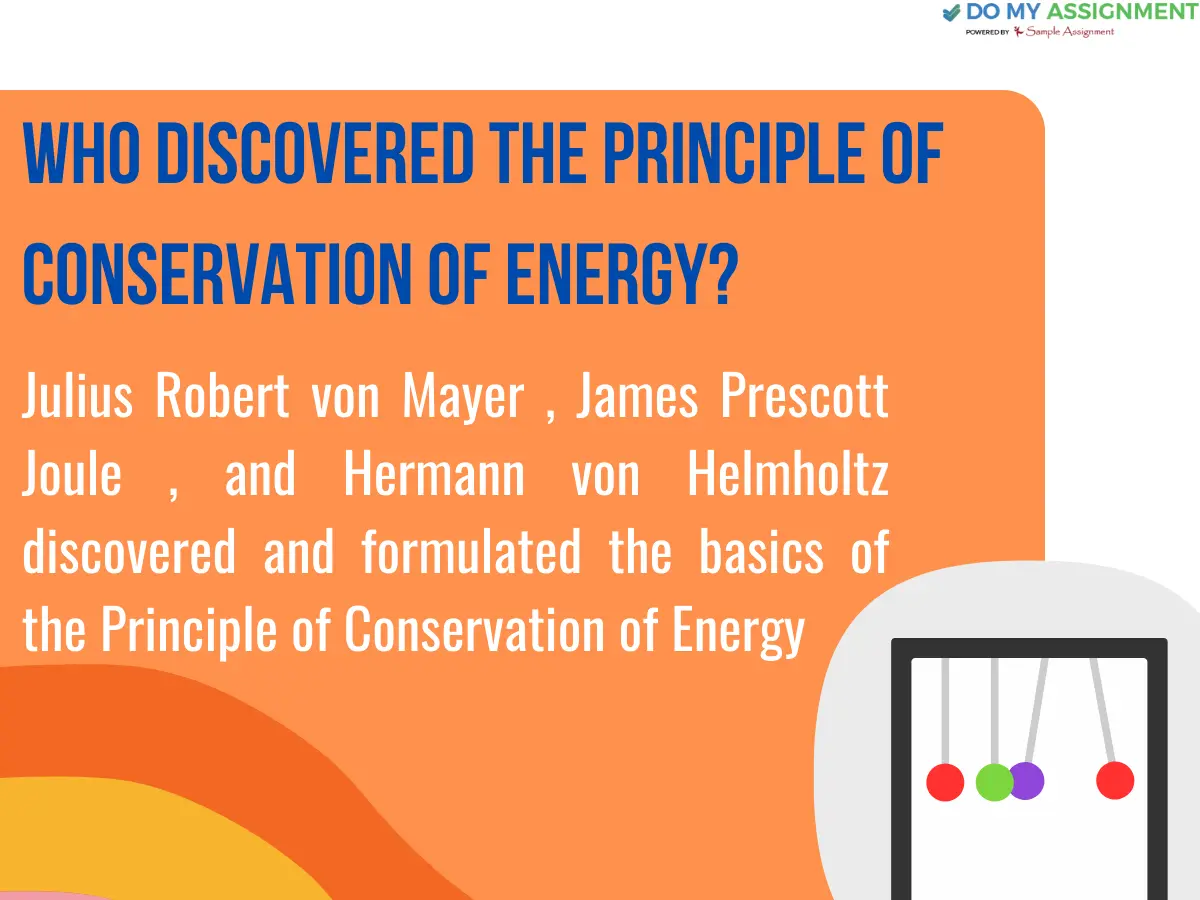 DO MY ASSIGNMENT
POWERED BY Sample Assignment

WHO DISCOVERED THE PRINCIPLE OF CONSERVATION OF ENERGY?

Julius Robert von Mayer , James Prescott Joule , and Hermann von Helmholtz discovered and formulated the basics of the Principle of Conservation of Energy